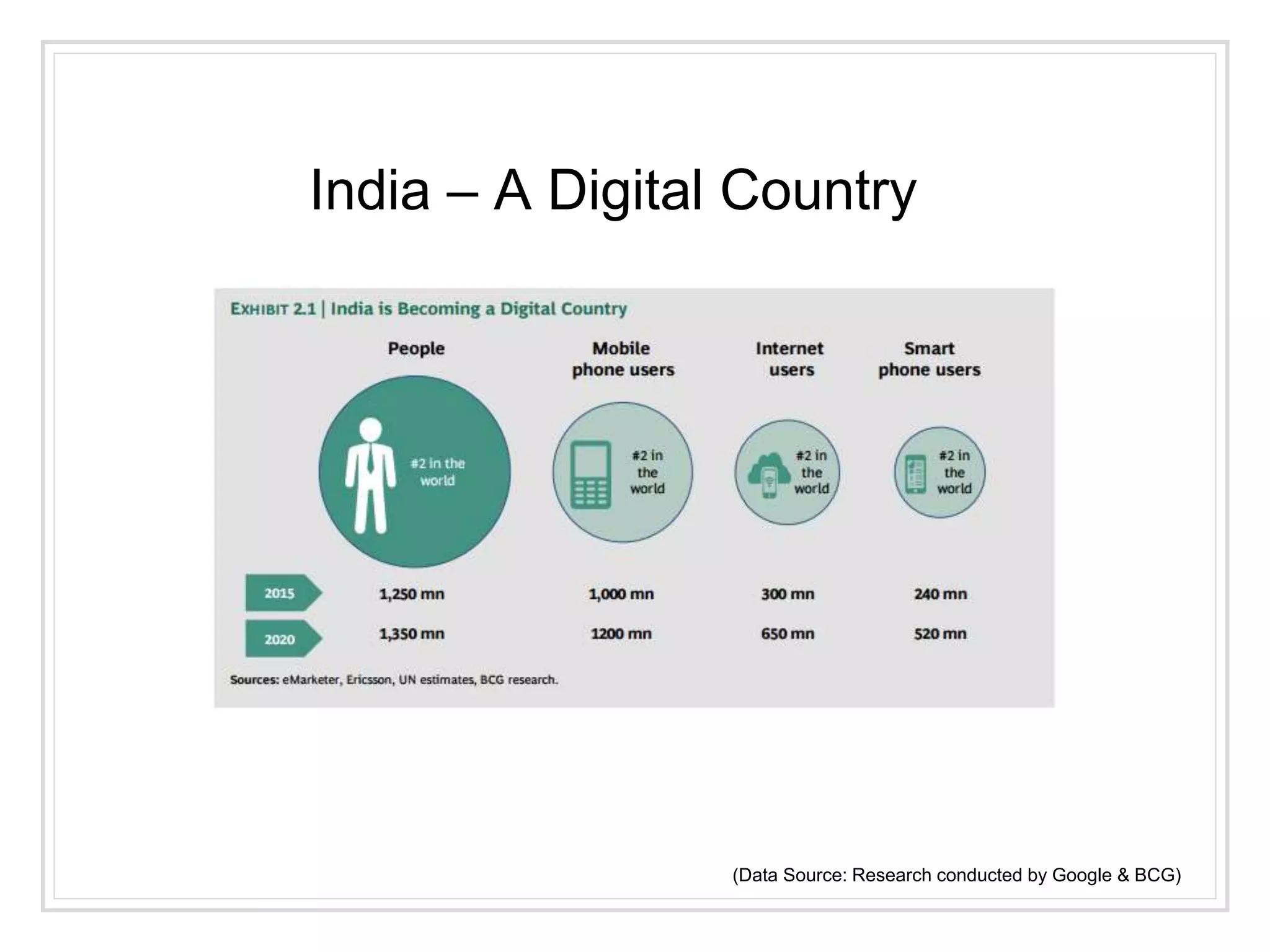 India – A Digital Country

EXHIBIT 2.1 | India is Becoming a Digital Country

| | People | Mobile phone users | Internet users | Smart phone users |
|---|---|---|---|---|
| | #2 in the world | #2 in the world | #2 in the world | #2 in the world |
| 2015 | 1,250 mn | 1,000 mn | 300 mn | 240 mn |
| 2020 | 1,350 mn | 1200 mn | 650 mn | 520 mn |

Sources: eMarketer, Ericsson, UN estimates, BCG research.

(Data Source: Research conducted by Google & BCG)